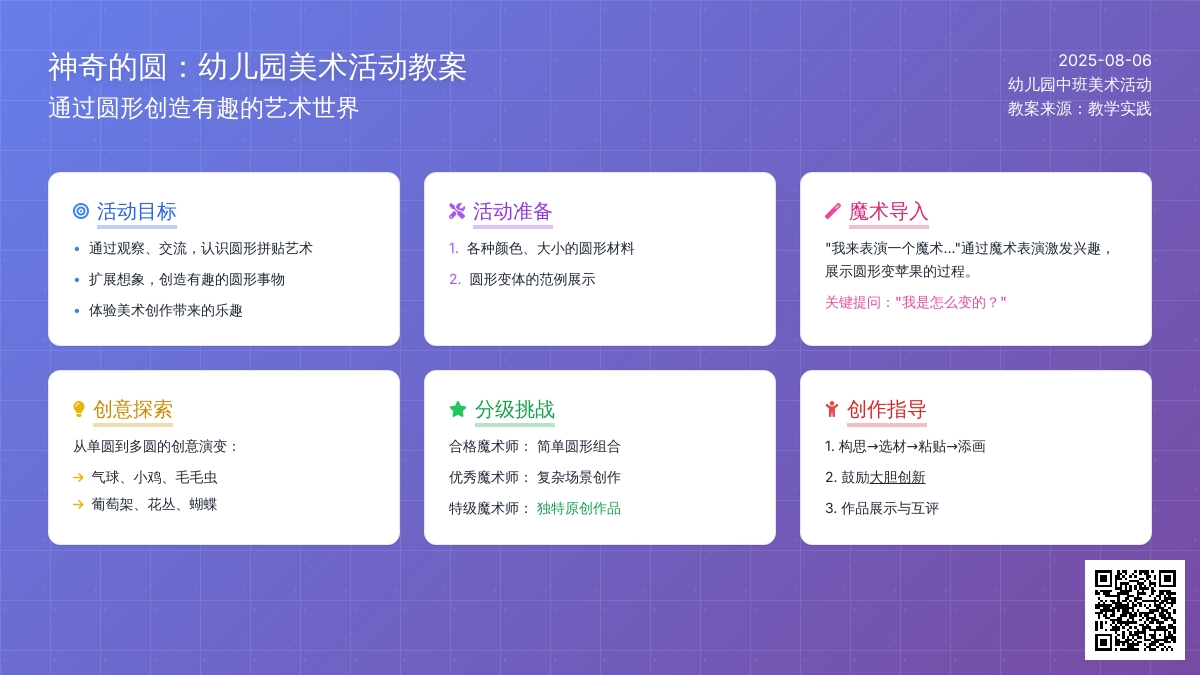 神奇的圆：幼儿园美术活动教案
通过圆形创造有趣的艺术世界

2025-08-06
幼儿园中班美术活动
教案来源：教学实践

活动目标
• 通过观察、交流，认识圆形拼贴艺术
• 扩展想象，创造有趣的圆形事物
• 体验美术创作带来的乐趣

活动准备
1. 各种颜色、大小的圆形材料
2. 圆形变体的范例展示

魔术导入
"我来表演一个魔术..."通过魔术表演激发兴趣，展示圆形变苹果的过程。
关键提问："我是怎么变的？"

创意探索
从单圆到多圆的创意演变：
→ 气球、小鸡、毛毛虫
→ 葡萄架、花丛、蝴蝶

分级挑战
合格魔术师： 简单圆形组合
优秀魔术师： 复杂场景创作
特级魔术师： 独特原创作品

创作指导
1. 构思→选材→粘贴→添画
2. 鼓励大胆创新
3. 作品展示与互评